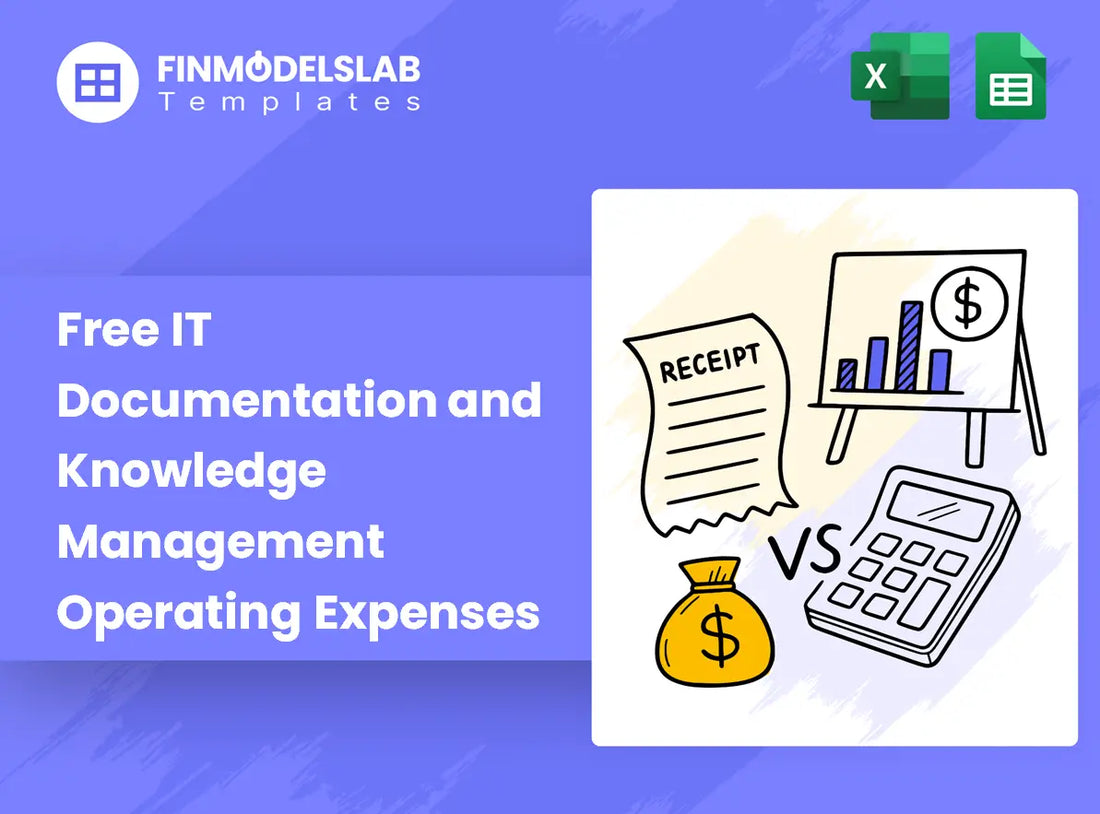 FINMODELSLAB
Templates

X

Free IT Documentation and Knowledge Management Operating Expenses

RECEIPT

$

VS

$